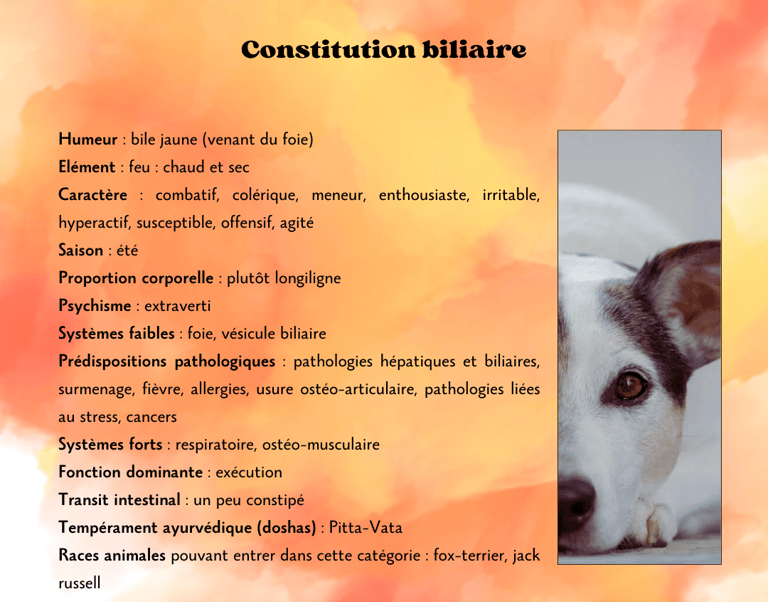 Constitution biliaire

Humeur : bile jaune (venant du foie)
Elément : feu : chaud et sec
Caractère : combatif, colérique, meneur, enthousiaste, irritable, hyperactif, susceptible, offensif, agité
Saison : été
Proportion corporelle : plutôt longiligne
Psychisme : extraverti
Systèmes faibles : foie, vésicule biliaire
Prédispositions pathologiques : pathologies hépatiques et biliaires, surmenage, fièvre, allergies, usure ostéo-articulaire, pathologies liées au stress, cancers
Systèmes forts : respiratoire, ostéo-musculaire
Fonction dominante : exécution
Transit intestinal : un peu constipé
Tempérament ayurvédique (doshas) : Pitta-Vata
Races animales pouvant entrer dans cette catégorie : fox-terrier, jack russell